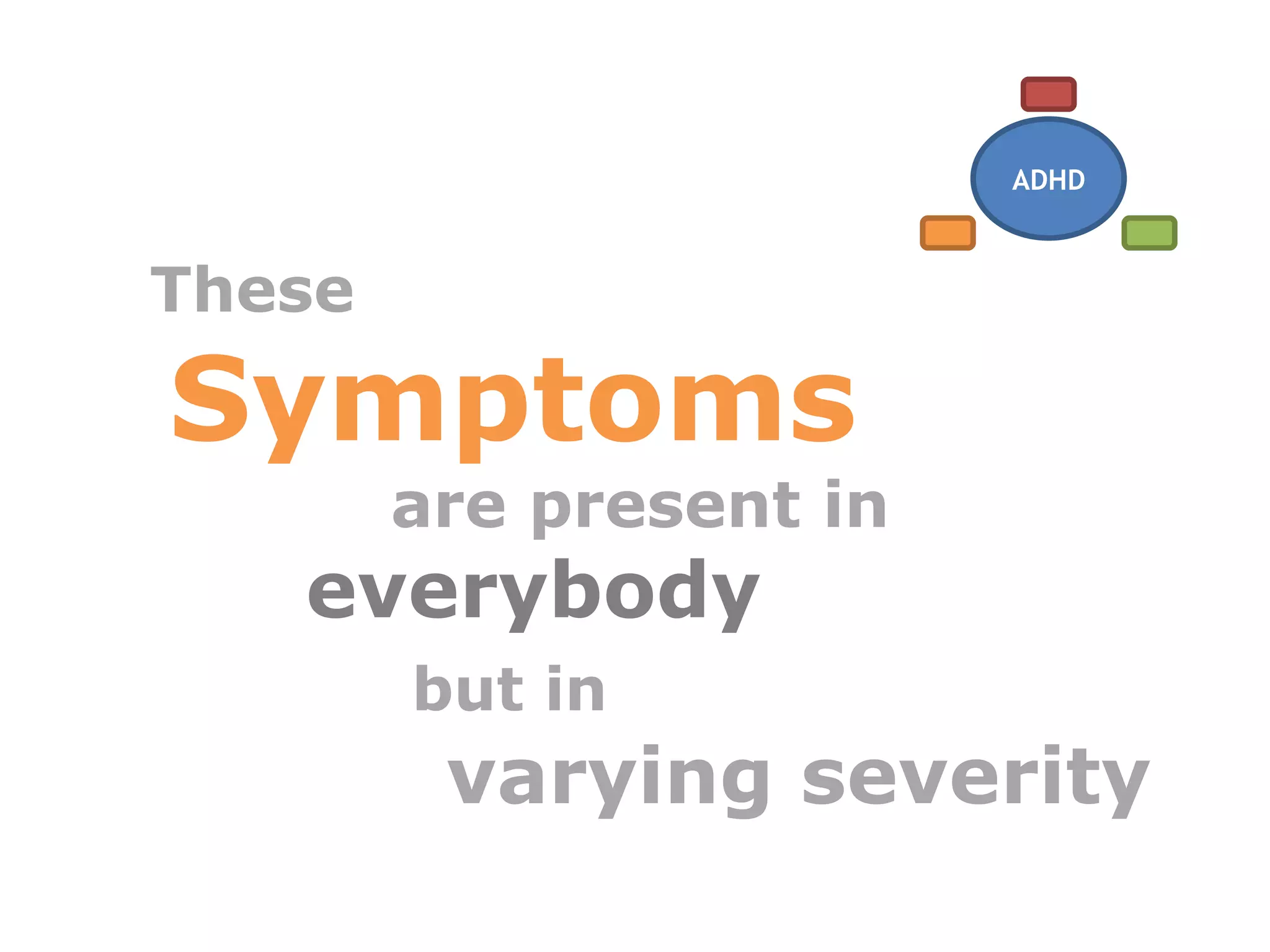 ADHD

These
Symptoms
are present in
everybody
but in
varying severity